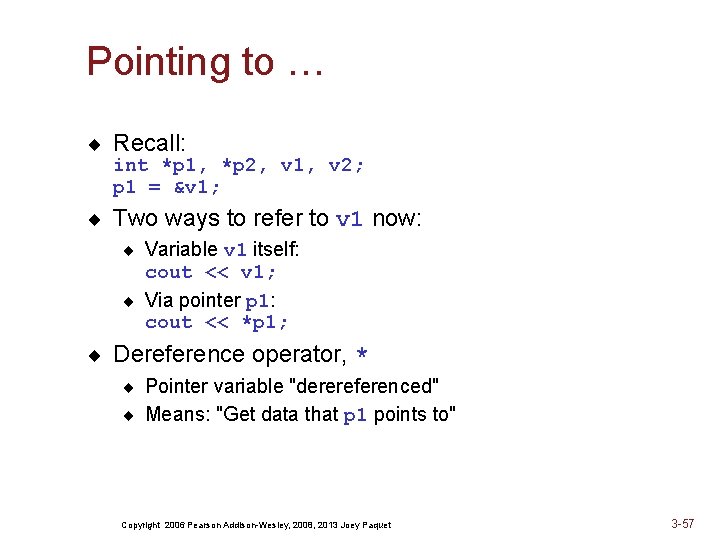 Pointing to …

◆ Recall:
int *p1, *p2, v1, v2;
p1 = &v1;

◆ Two ways to refer to v1 now:

◆ Variable v1 itself:
cout << v1;

◆ Via pointer p1:
cout << *p1;

◆ Dereference operator, *

◆ Pointer variable "derereferenced"

◆ Means: "Get data that p1 points to"

Copyright 2006 Pearson Addison-Wesley, 2008, 2013 Joey Paquet

3-57